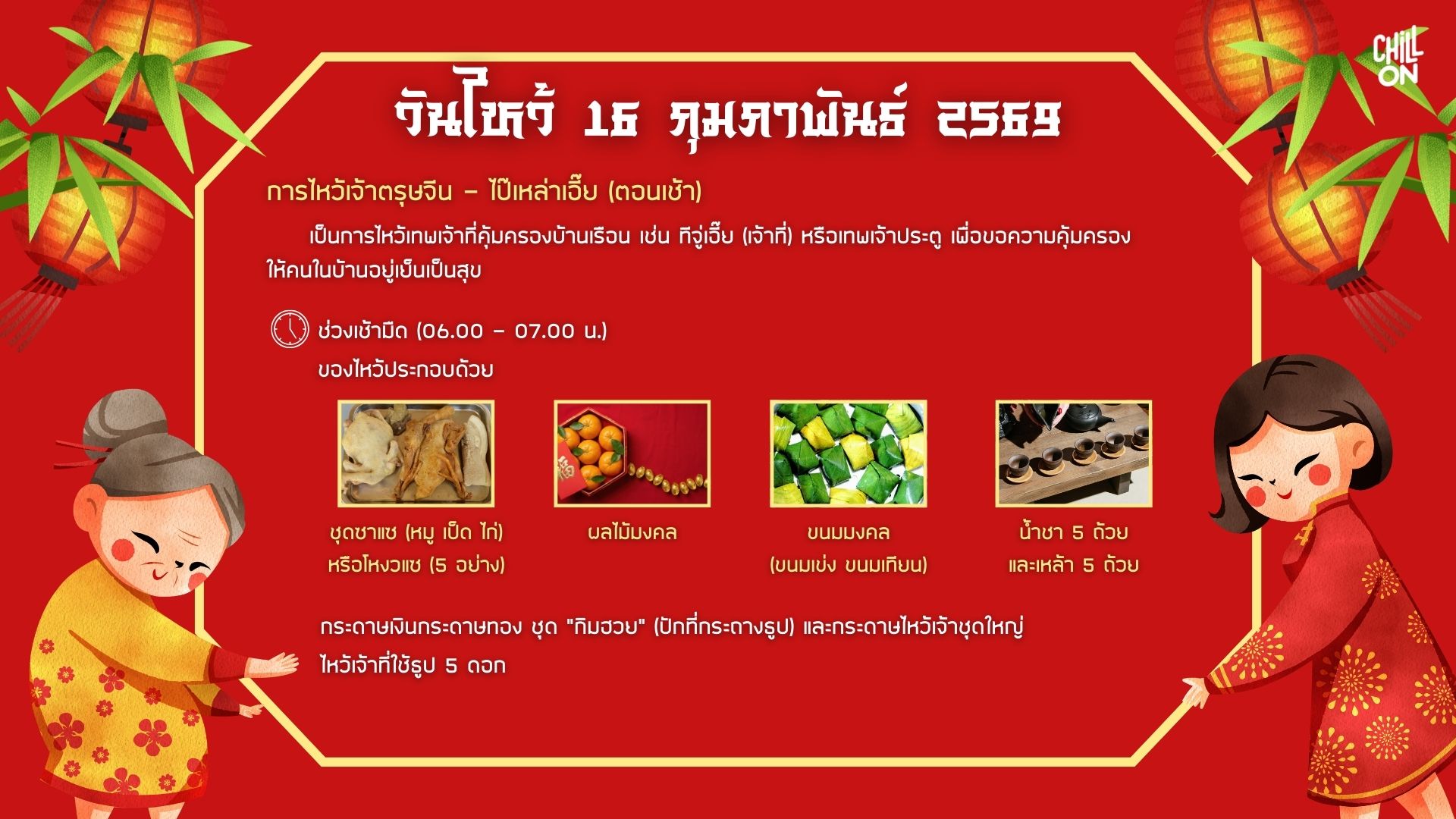 CHILL ON

วันไหว้ 16 กุมภาพันธ์ 2569

การไหว้เจ้าตรุษจีน - ไป๊เหล่าเอี๊ย (ตอนเช้า)

เป็นการไหว้เทพเจ้าที่คุ้มครองบ้านเรือน เช่น ทีจู่เอี๊ย (เจ้าที่) หรือเทพเจ้าประตู เพื่อขอความคุ้มครองให้คนในบ้านอยู่เย็นเป็นสุข

ช่วงเช้ามืด (06.00 - 07.00 น.)
ของไหว้ประกอบด้วย

ชุดซาแซ (หมู เป็ด ไก่) หรือโหงวแซ (5 อย่าง)

ผลไม้มงคล

ขนมมงคล (ขนมเข่ง ขนมเทียน)

น้ำชา 5 ถ้วย และเหล้า 5 ถ้วย

กระดาษเงินกระดาษทอง ชุด "กิมฮวย" (ปักที่กระถางธูป) และกระดาษไหว้เจ้าชุดใหญ่
ไหว้เจ้าที่ใช้ธูป 5 ดอก